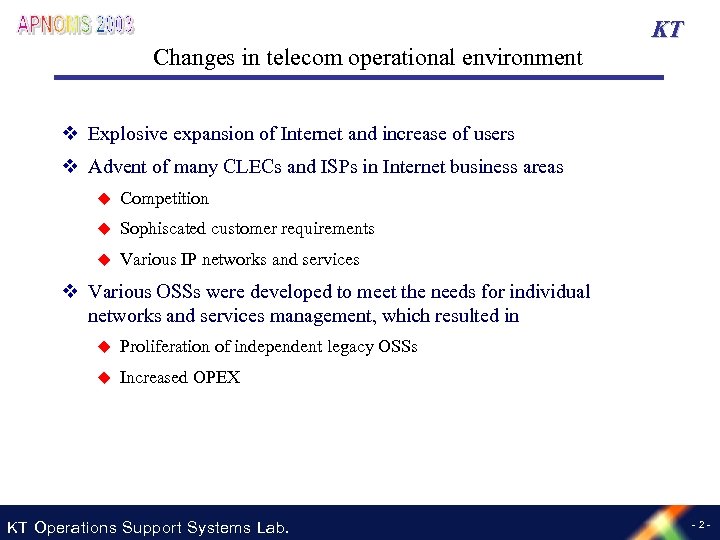 APNOMS 2003

KT

Changes in telecom operational environment

❖ Explosive expansion of Internet and increase of users

❖ Advent of many CLECs and ISPs in Internet business areas

◆ Competition

◆ Sophiscated customer requirements

◆ Various IP networks and services

❖ Various OSSs were developed to meet the needs for individual networks and services management, which resulted in

◆ Proliferation of independent legacy OSSs

◆ Increased OPEX

KT Operations Support Systems Lab.

- 2 -